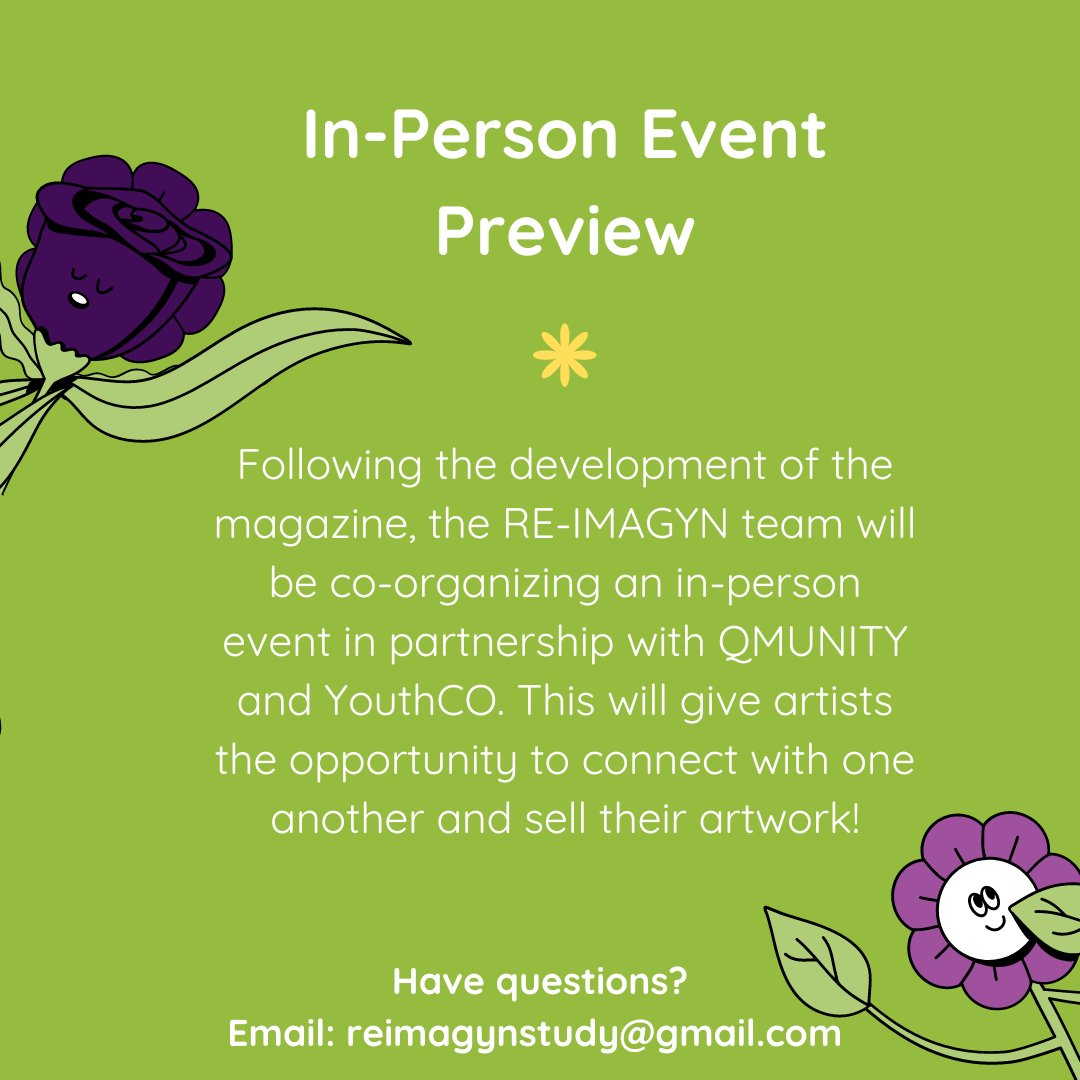 In-Person Event Preview

Following the development of the magazine, the RE-IMAGYN team will be co-organizing an in-person event in partnership with QMUNITY and YouthCO. This will give artists the opportunity to connect with one another and sell their artwork!

Have questions?
Email: reimagynstudy@gmail.com